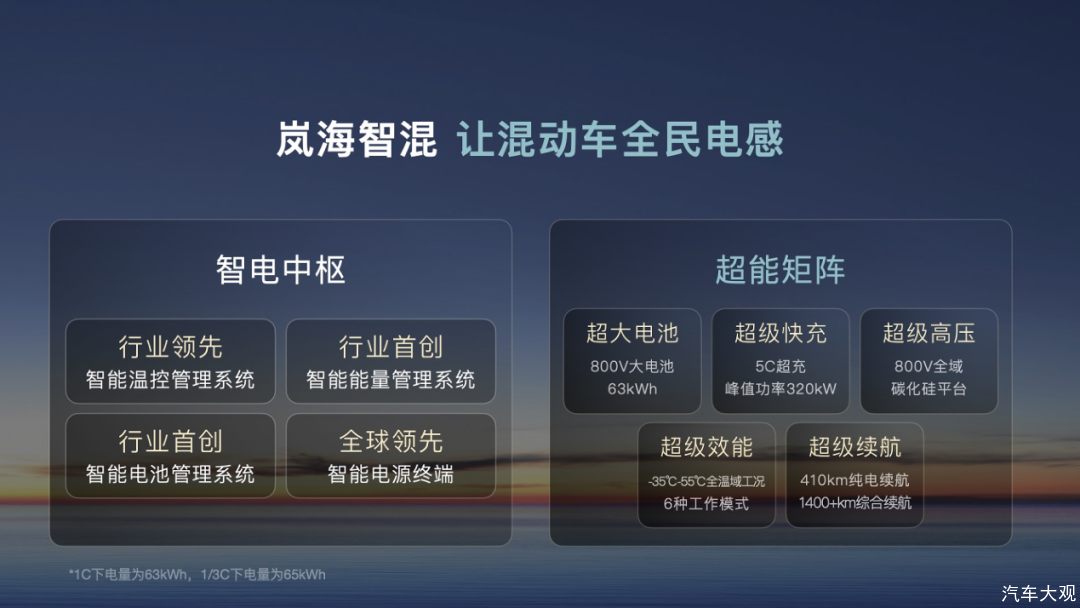 岚海智混 让混动车全民电感

智电中枢

行业领先
智能温控管理系统

行业首创
智能能量管理系统

行业首创
智能电池管理系统

全球领先
智能电源终端

超能矩阵

超大电池
800V大电池
63kWh

超级快充
5C超充
峰值功率320kW

超级高压
800V全域
碳化硅平台

超级效能
-35℃-55℃全温域工况
6种工作模式

超级续航
410km纯电续航
1400+km综合续航

*1C下电量为63kWh，1/3C下电量为65kWh

汽车大观